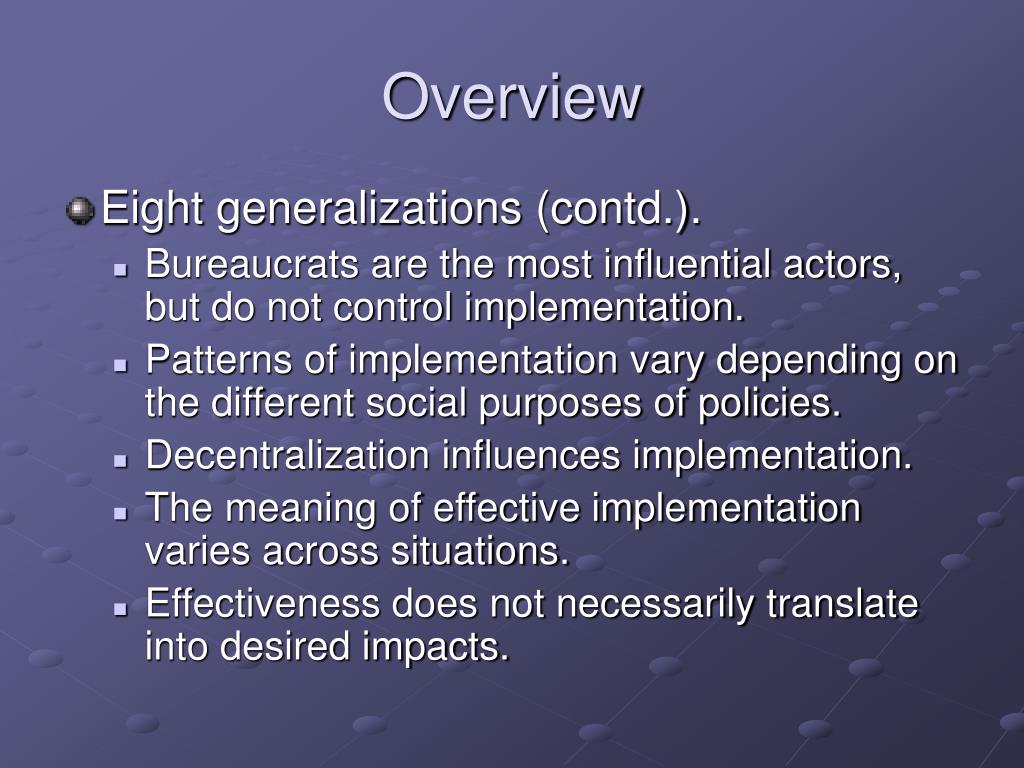 Overview

Eight generalizations (contd.).

Bureaucrats are the most influential actors, but do not control implementation.

Patterns of implementation vary depending on the different social purposes of policies.

Decentralization influences implementation.

The meaning of effective implementation varies across situations.

Effectiveness does not necessarily translate into desired impacts.